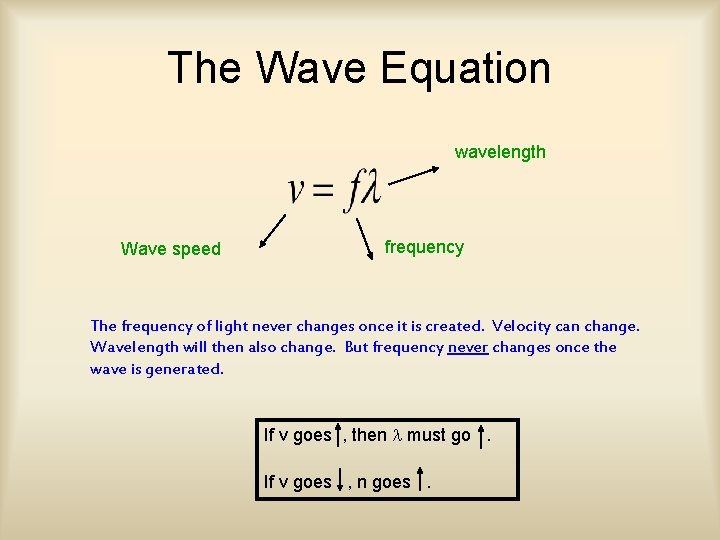 The Wave Equation

wavelength

$v = f\lambda$

Wave speed

frequency

The frequency of light never changes once it is created. Velocity can change. Wavelength will then also change. But frequency never changes once the wave is generated.

If v goes $\uparrow$, then $\lambda$ must go $\uparrow$.

If v goes $\downarrow$, n goes $\uparrow$.